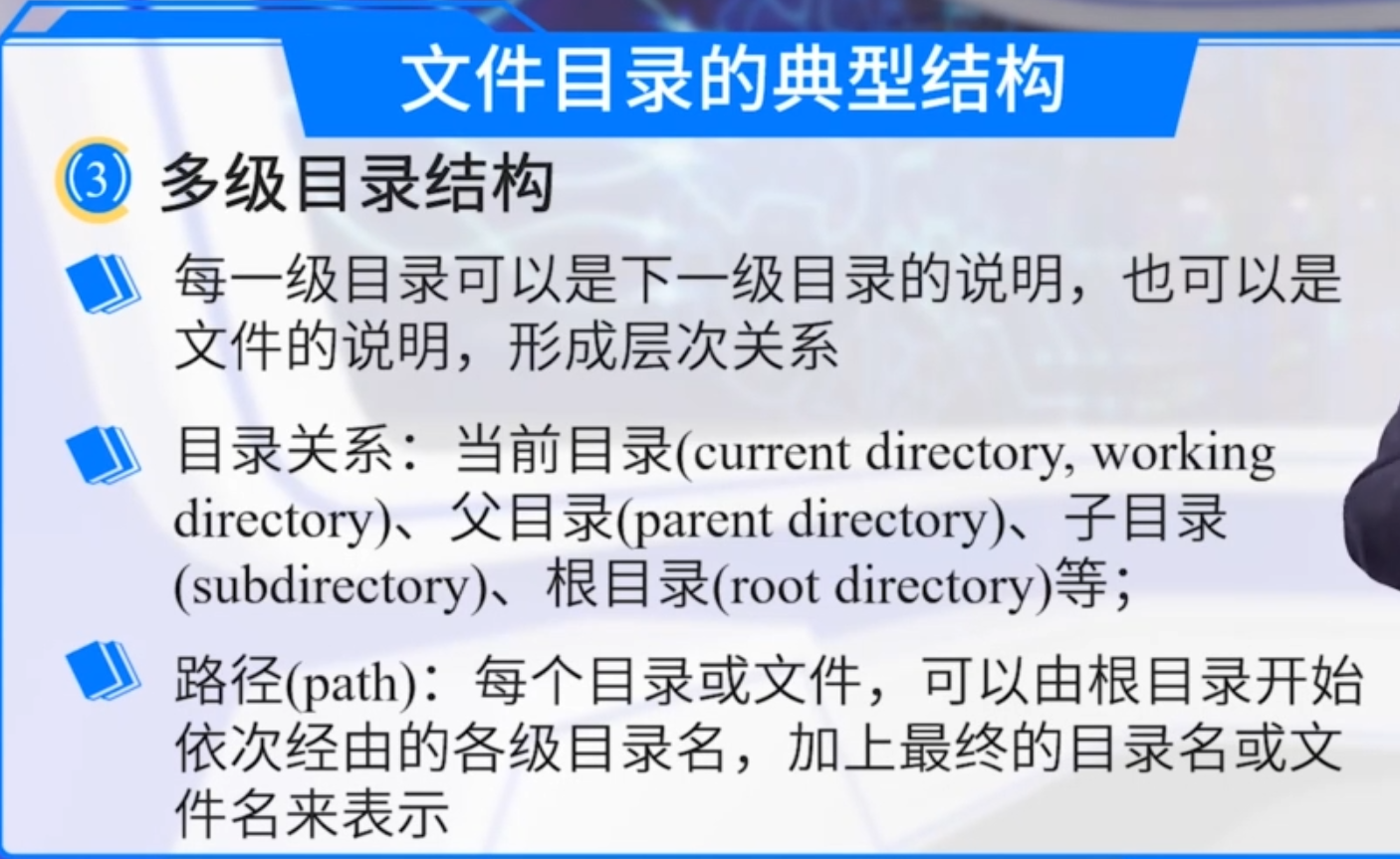 文件目录的典型结构

③ 多级目录结构

每一级目录可以是下一级目录的说明，也可以是文件的说明，形成层次关系

目录关系：当前目录(current directory, working directory)、父目录(parent directory)、子目录(subdirectory)、根目录(root directory)等；

路径(path)：每个目录或文件，可以由根目录开始依次经由的各级目录名，加上最终的目录名或文件名来表示